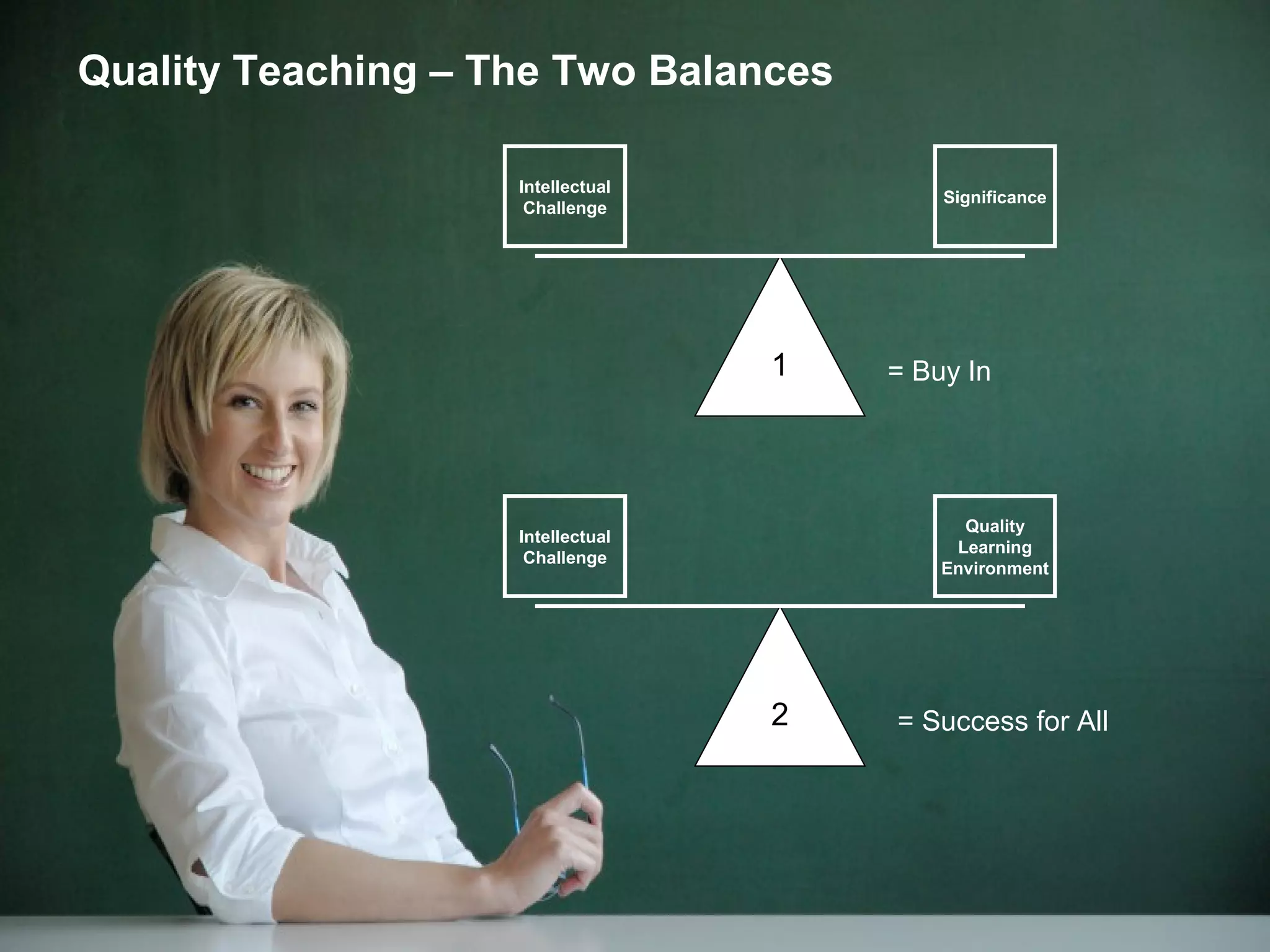 Quality Teaching – The Two Balances

Intellectual Challenge

Significance

1

= Buy In

Intellectual Challenge

Quality Learning Environment

2

= Success for All